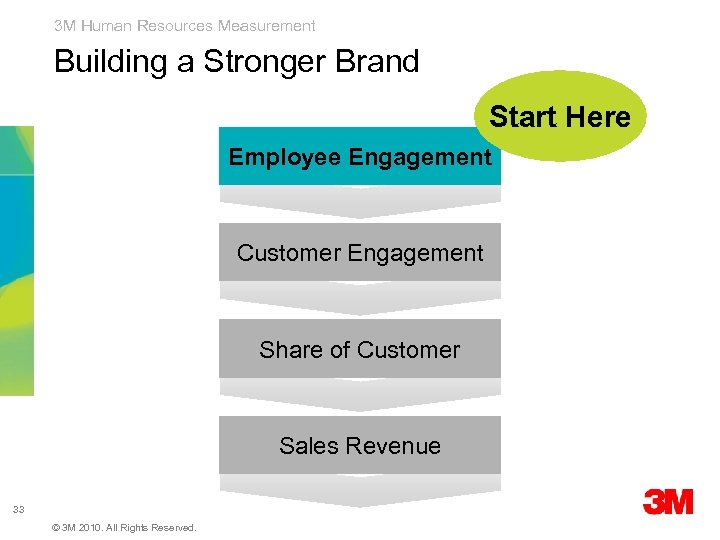 3M Human Resources Measurement

Building a Stronger Brand

Start Here

Employee Engagement

Customer Engagement

Share of Customer

Sales Revenue

33

© 3M 2010. All Rights Reserved.

3M